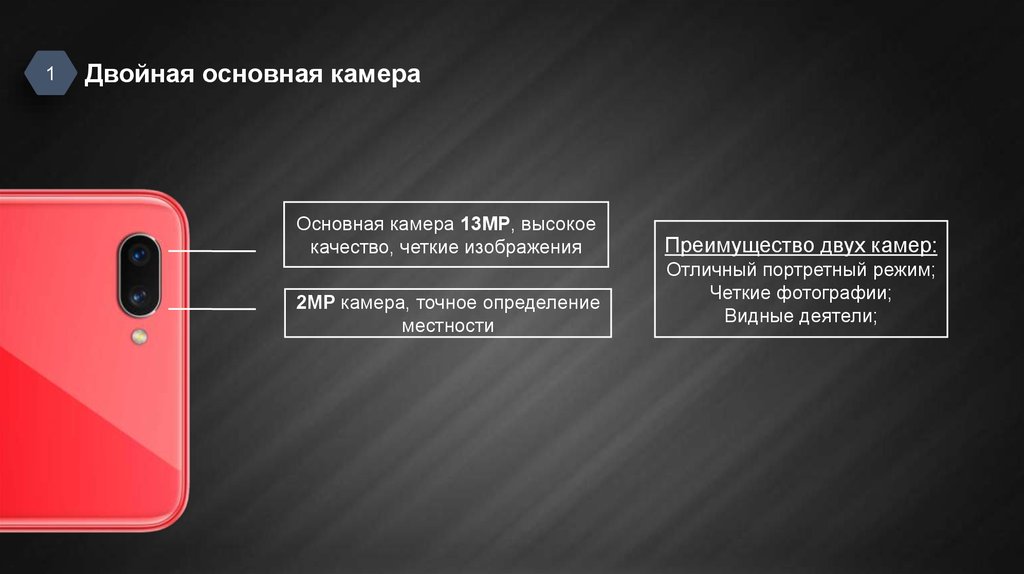 1

Двойная основная камера

Основная камера 13MP, высокое качество, четкие изображения

2MP камера, точное определение местности

Преимущество двух камер:
Отличный портретный режим;
Четкие фотографии;
Видные деятели;